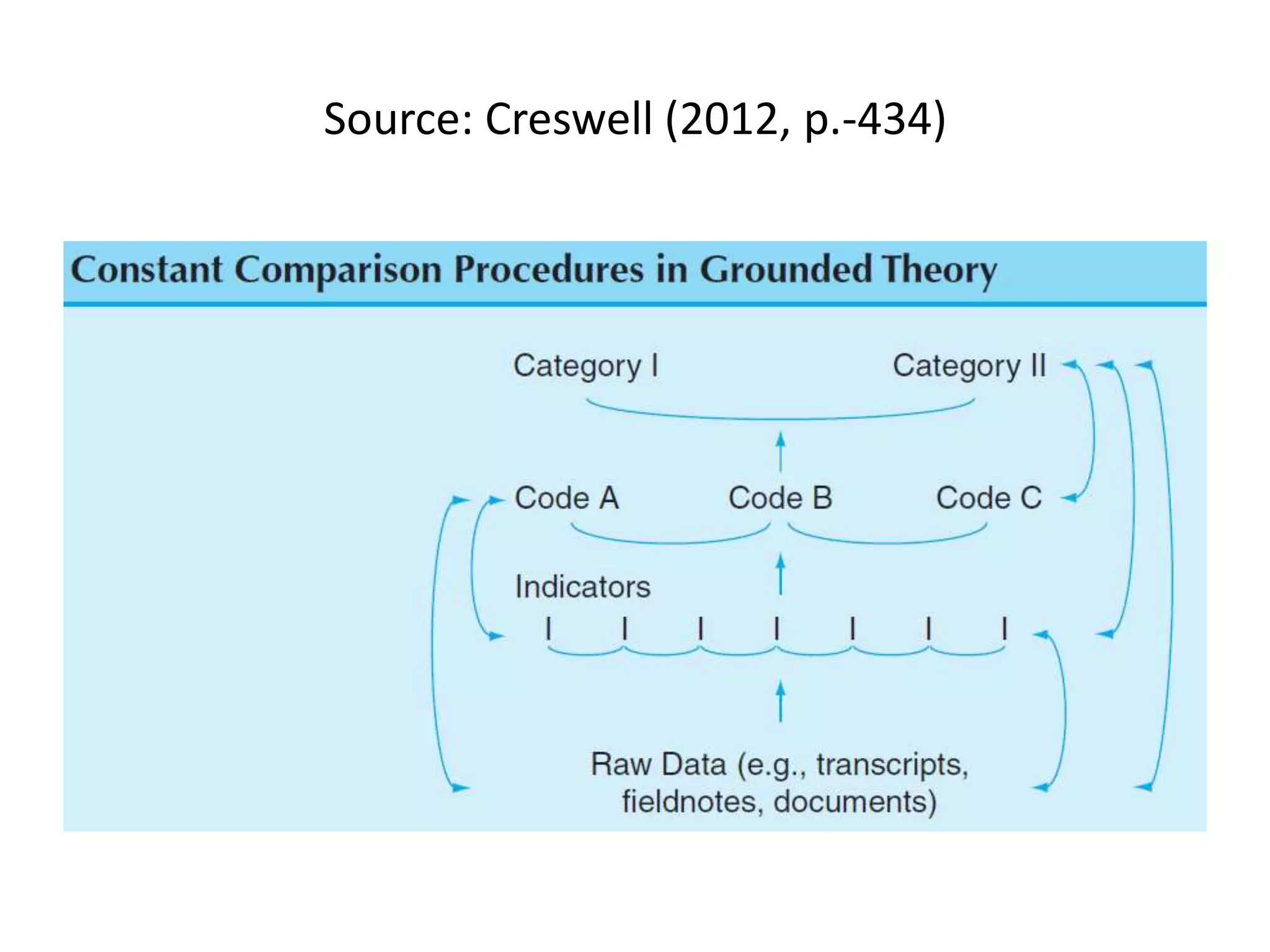 Source: Creswell (2012, p.-434)

Constant Comparison Procedures in Grounded Theory

Category I Category II

Code A Code B Code C

Indicators

I I I I I I I

Raw Data (e.g., transcripts, fieldnotes, documents)